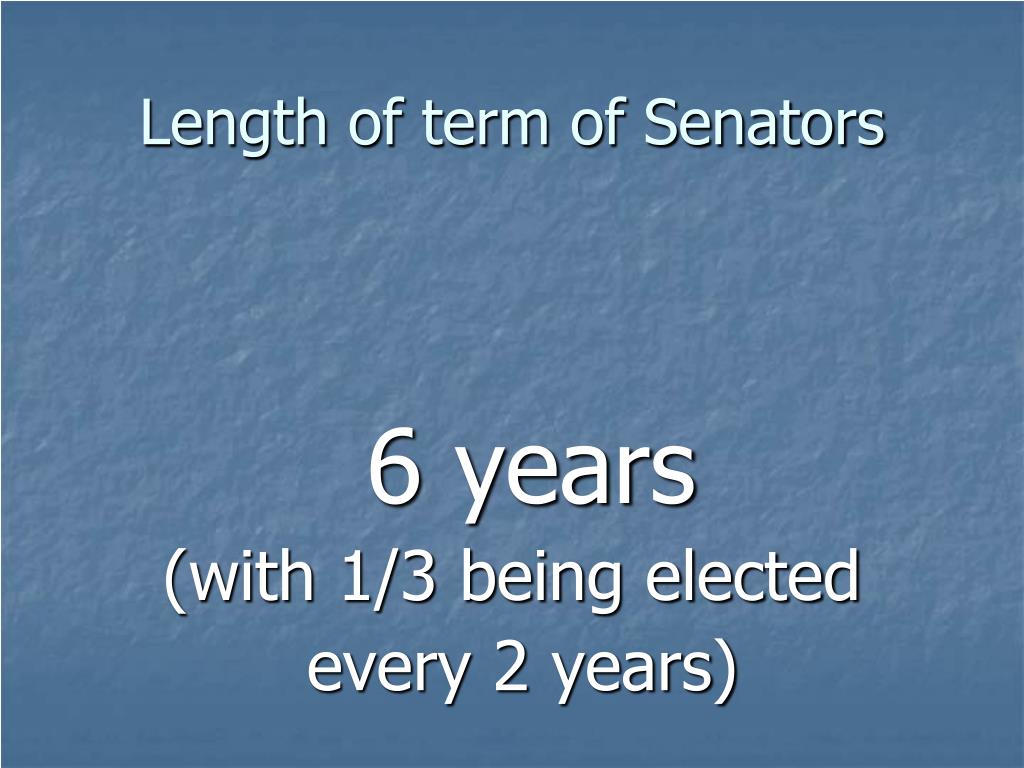 Length of term of Senators

6 years
(with 1/3 being elected every 2 years)